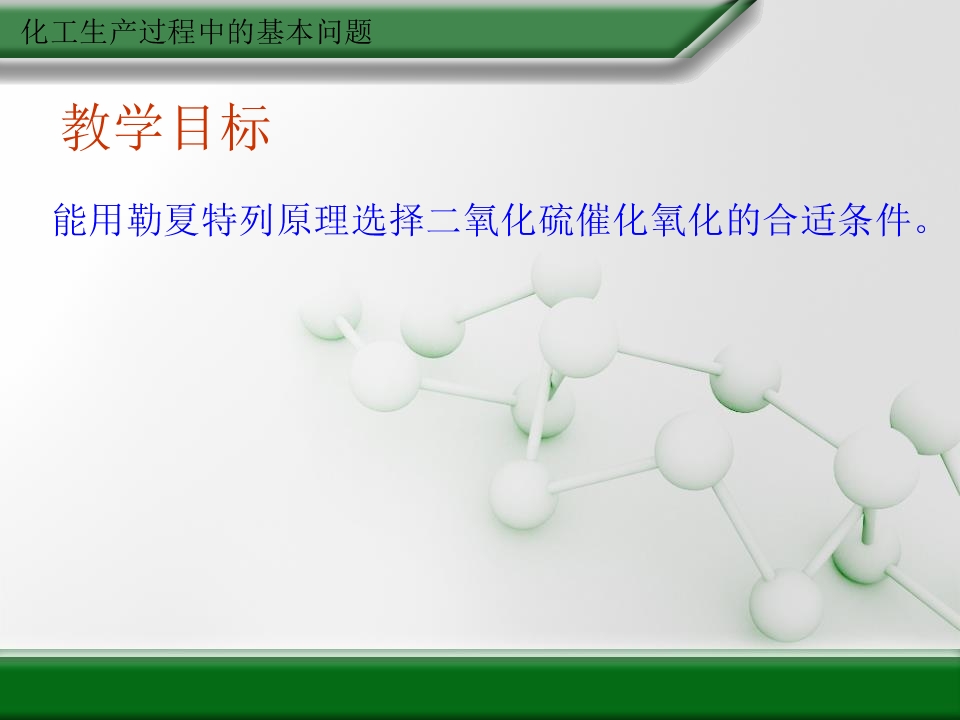 化工生产过程中的基本问题

教学目标

能用勒夏特列原理选择二氧化硫催化氧化的合适条件。